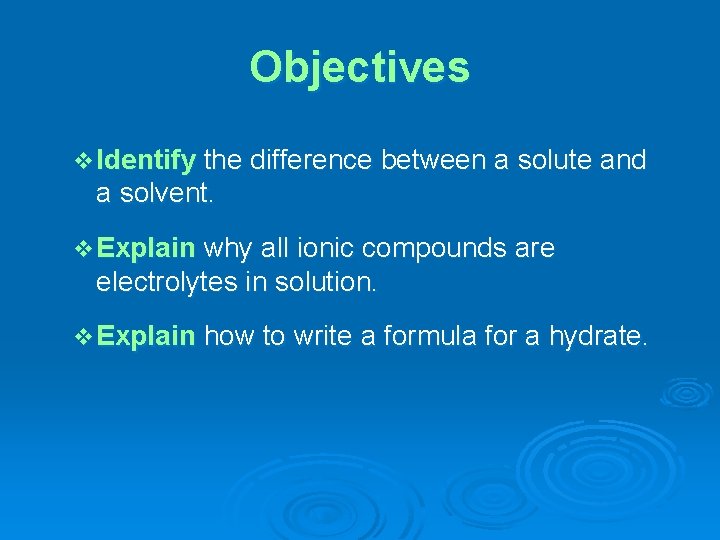 Objectives

❖ Identify the difference between a solute and a solvent.

❖ Explain why all ionic compounds are electrolytes in solution.

❖ Explain how to write a formula for a hydrate.